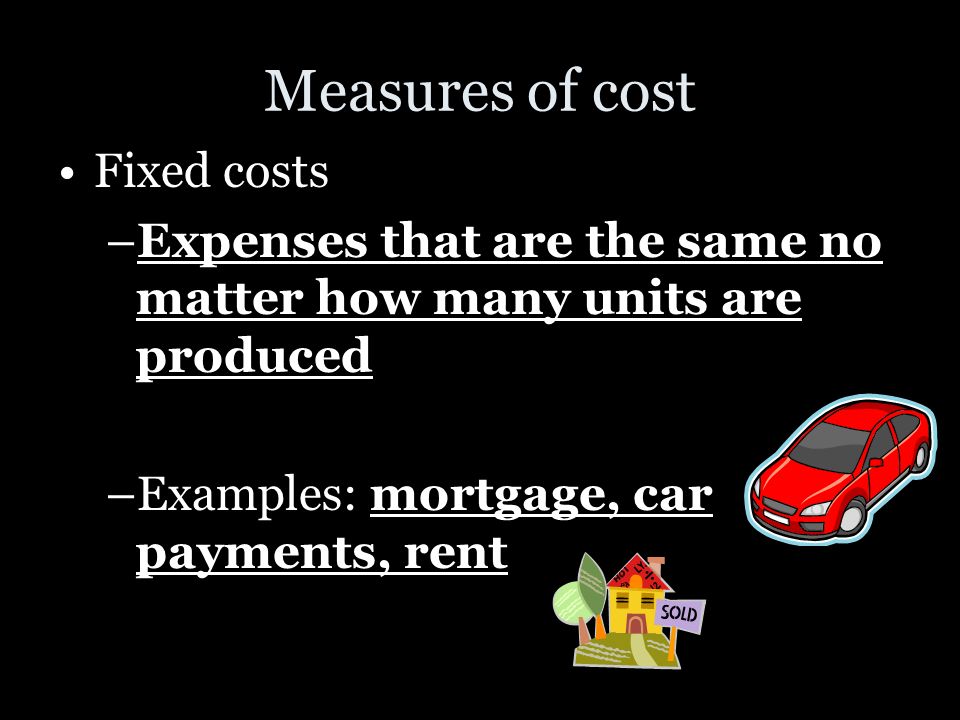 Measures of cost

• Fixed costs

–Expenses that are the same no matter how many units are produced

–Examples: mortgage, car payments, rent

SOLD